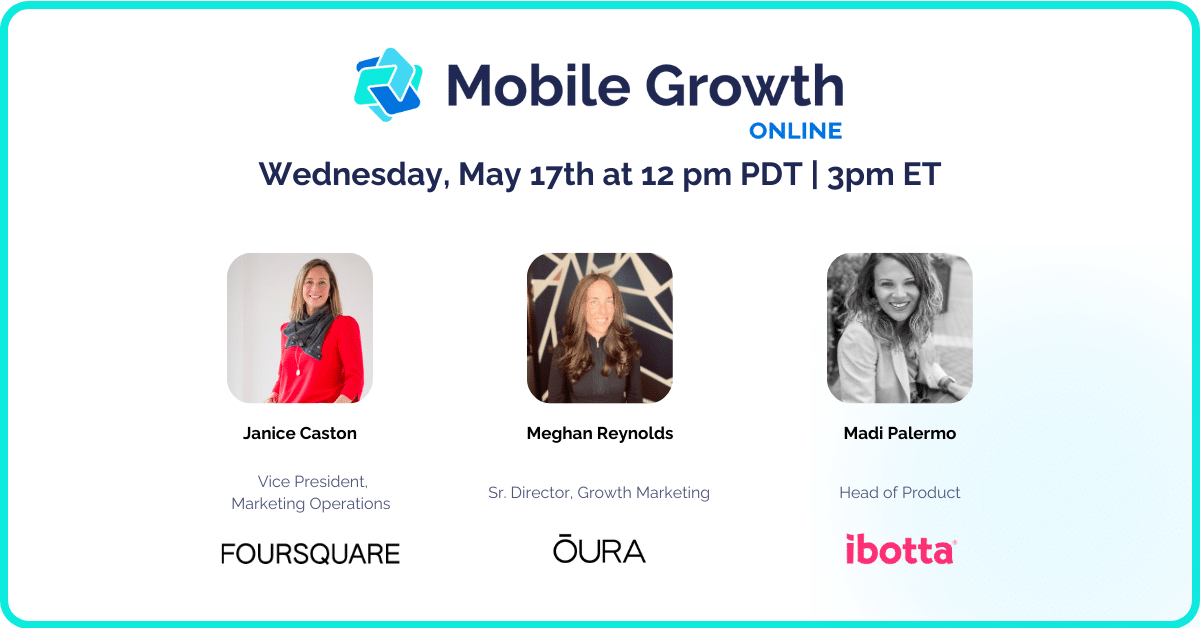 Mobile Growth
ONLINE

Wednesday, May 17th at 12 pm PDT | 3pm ET

Janice Caston

Vice President, Marketing Operations

FOURSQUARE

Meghan Reynolds

Sr. Director, Growth Marketing

ŌURA

Madi Palermo

Head of Product

ibotta